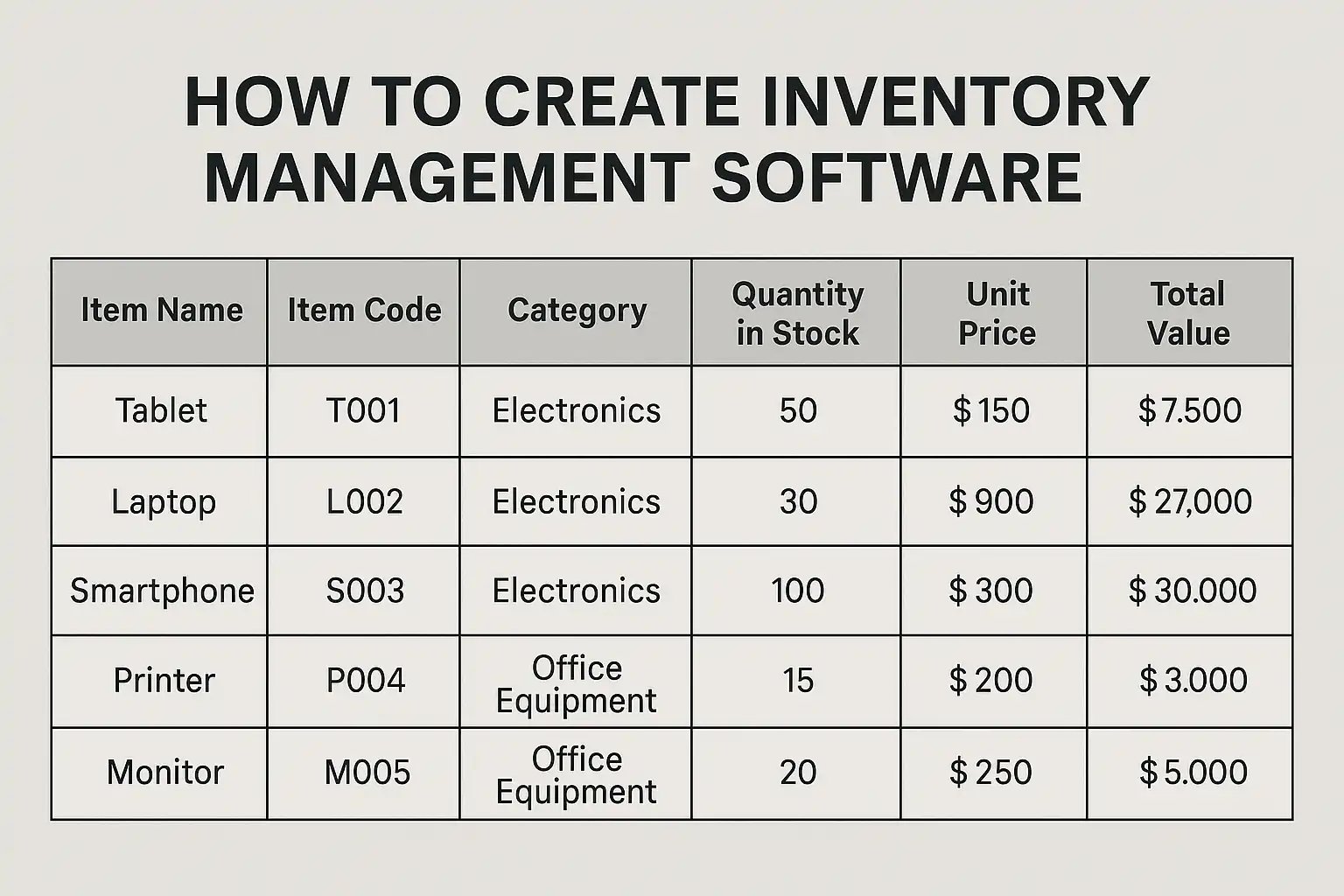 HOW TO CREATE INVENTORY MANAGEMENT SOFTWARE

| Item Name | Item Code | Category | Quantity in Stock | Unit Price | Total Value |
|---|---|---|---|---|---|
| Tablet | T001 | Electronics | 50 | \$ 150 | \$ 7.500 |
| Laptop | L002 | Electronics | 30 | \$ 900 | \$ 27,000 |
| Smartphone | S003 | Electronics | 100 | \$ 300 | \$ 30.000 |
| Printer | P004 | Office Equipment | 15 | \$ 200 | \$ 3.000 |
| Monitor | M005 | Office Equipment | 20 | \$ 250 | \$ 5.000 |